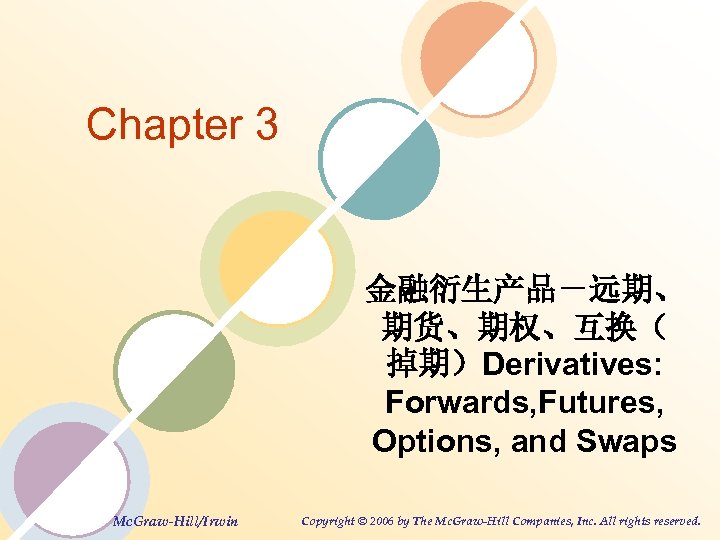 Chapter 3

金融衍生产品－远期、期货、期权、互换（掉期）Derivatives: Forwards,Futures, Options, and Swaps

McGraw-Hill/Irwin

Copyright © 2006 by The McGraw-Hill Companies, Inc. All rights reserved.